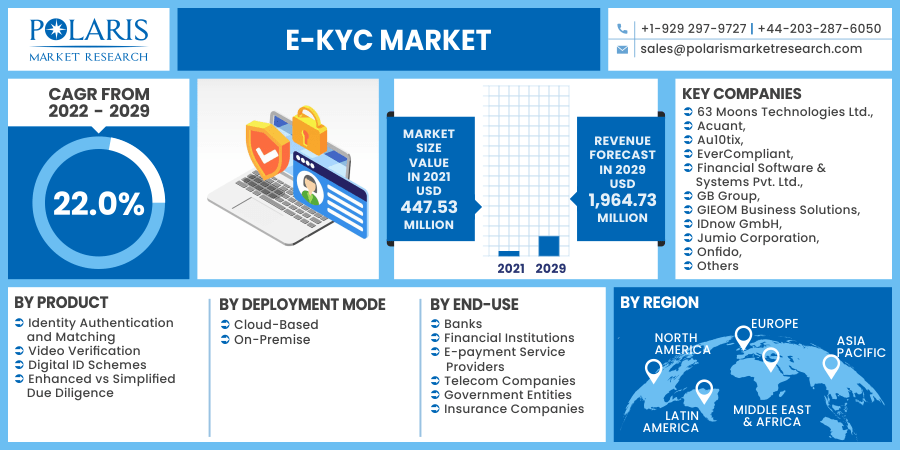 POLARIS
MARKET RESEARCH

E-KYC MARKET

+1-929 297-9727 | +44-203-287-6050
sales@polarismarketresearch.com

CAGR FROM 2022 - 2029

22.0%

MARKET SIZE VALUE IN 2021 USD 447.53 MILLION

2021 2029

REVENUE FORECAST IN 2029 USD 1,964.73 MILLION

KEY COMPANIES
63 Moons Technologies Ltd.,
Acuant,
Au10tix,
EverCompliant,
Financial Software & Systems Pvt. Ltd.,
GB Group,
GIEOM Business Solutions,
IDnow GmbH,
Jumio Corporation,
Onfido,
Others

BY PRODUCT
Identity Authentication and Matching
Video Verification
Digital ID Schemes
Enhanced vs Simplified Due Diligence

BY DEPLOYMENT MODE
Cloud-Based
On-Premise

BY END-USE
Banks
Financial Institutions
E-payment Service Providers
Telecom Companies
Government Entities
Insurance Companies

BY REGION
NORTH AMERICA
EUROPE
ASIA PACIFIC
LATIN AMERICA
MIDDLE EAST & AFRICA